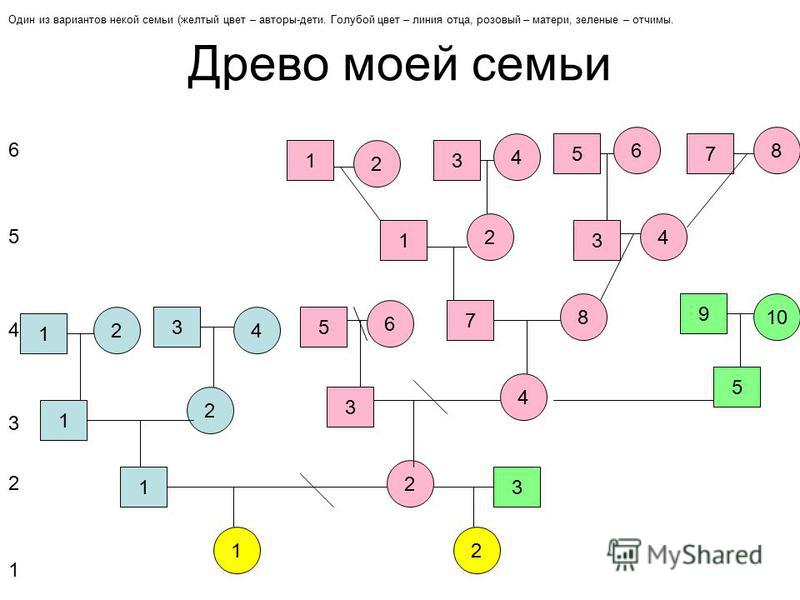 Один из вариантов некой семьи (желтый цвет – авторы-дети. Голубой цвет – линия отца, розовый – матери, зеленые – отчимы.

Древо моей семьи

6
1 2 3 4 5 6 7 8

5
1 2 3 4

4
1 2 3 4 5 6 7 8 9 10

3
1 2 3 4 5

2
1 2 3

1
1 2

MyShared